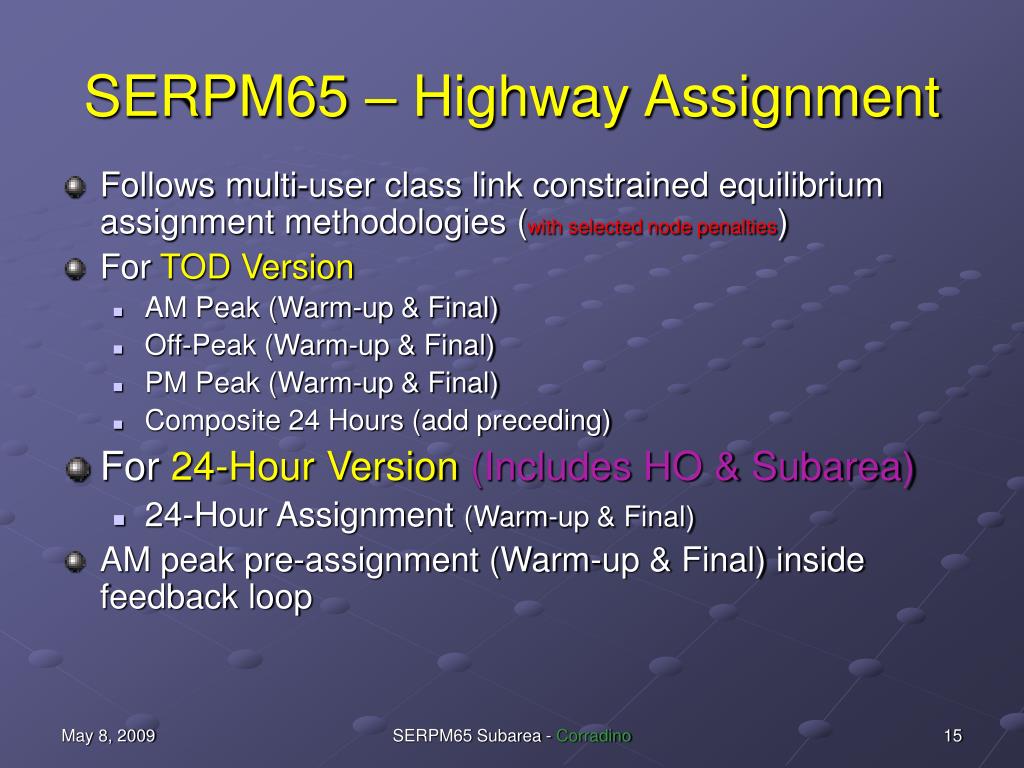 SERPM65 – Highway Assignment

Follows multi-user class link constrained equilibrium assignment methodologies (with selected node penalties)

For TOD Version

AM Peak (Warm-up & Final)

Off-Peak (Warm-up & Final)

PM Peak (Warm-up & Final)

Composite 24 Hours (add preceding)

For 24-Hour Version (Includes HO & Subarea)

24-Hour Assignment (Warm-up & Final)

AM peak pre-assignment (Warm-up & Final) inside feedback loop

May 8, 2009

SERPM65 Subarea - Corradino

15